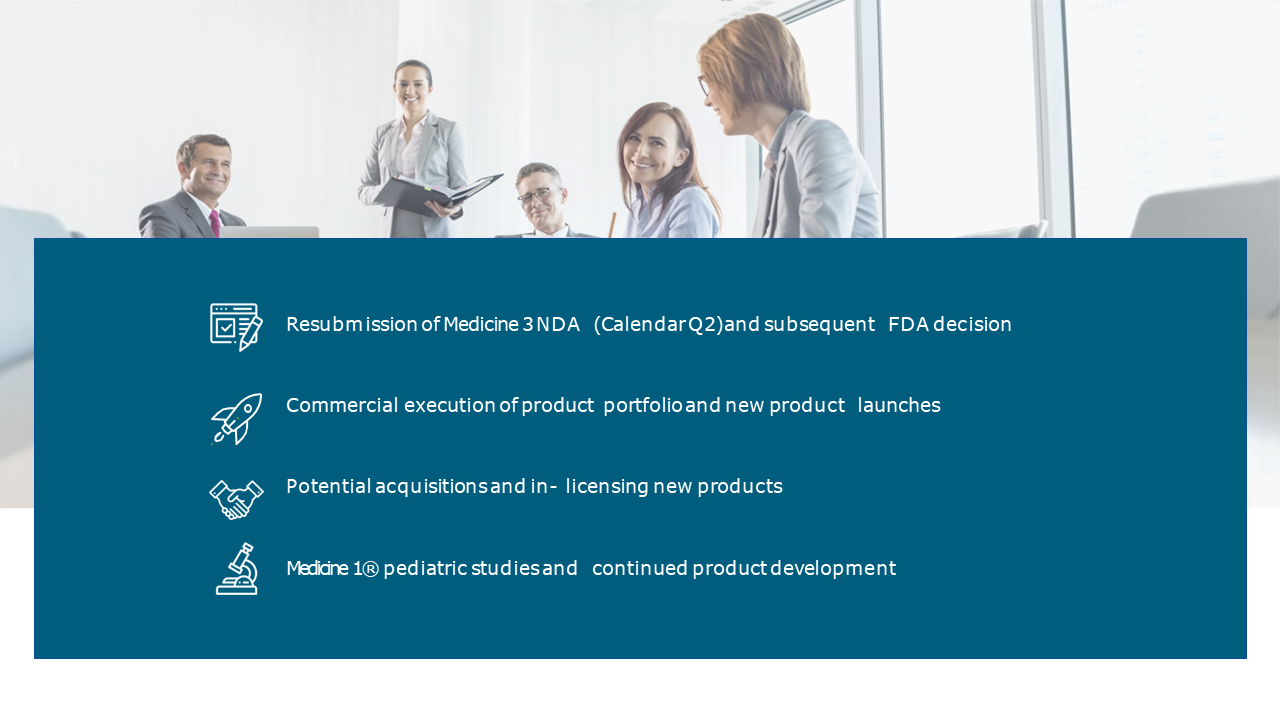 Resubmission of Medicine 3 NDA (Calendar Q2) and subsequent FDA decision

Commercial execution of product portfolio and new product launches

Potential acquisitions and in- licensing new products

Medicine 1® pediatric studies and continued product development